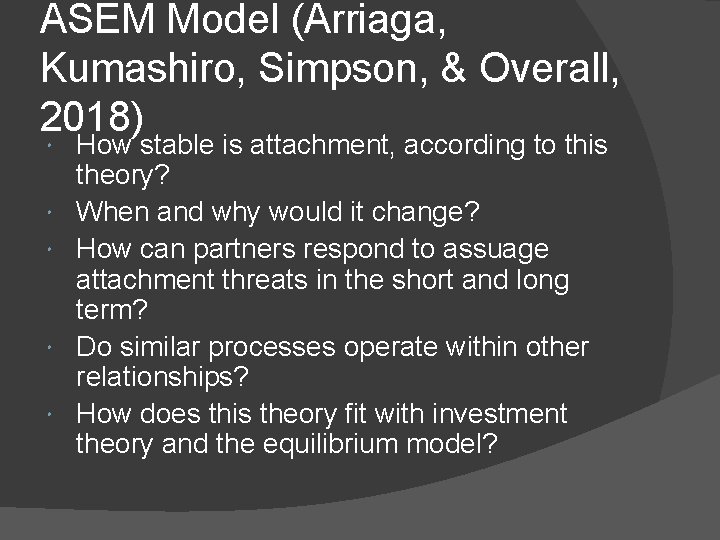 ASEM Model (Arriaga, Kumashiro, Simpson, & Overall, 2018)

- How stable is attachment, according to this theory?
- When and why would it change?
- How can partners respond to assuage attachment threats in the short and long term?
- Do similar processes operate within other relationships?
- How does this theory fit with investment theory and the equilibrium model?